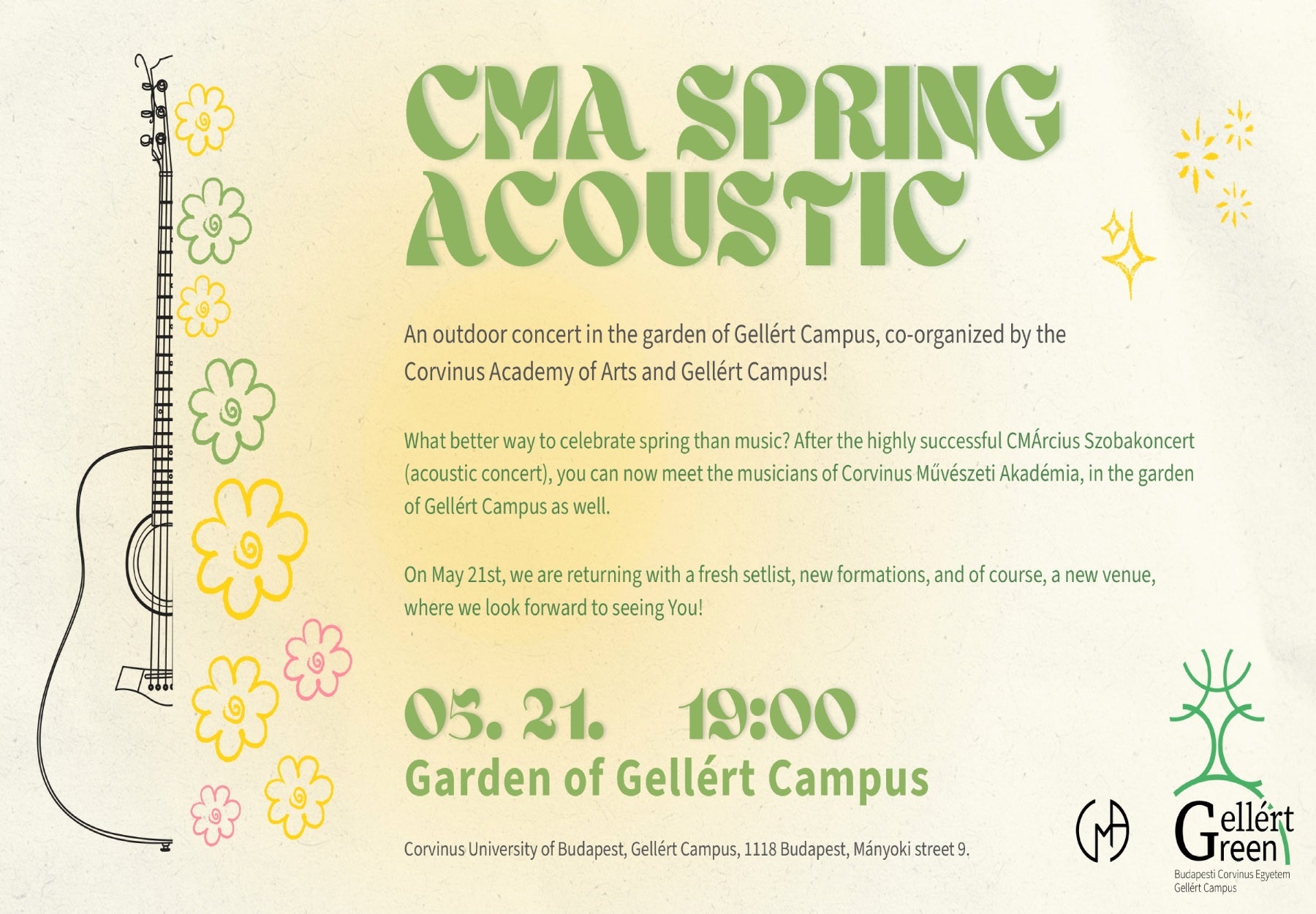 CMA SPRING ACOUSTIC

An outdoor concert in the garden of Gellért Campus, co-organized by the Corvinus Academy of Arts and Gellért Campus!

What better way to celebrate spring than music? After the highly successful CMÁrcius Szobakoncert (acoustic concert), you can now meet the musicians of Corvinus Művészeti Akadémia, in the garden of Gellért Campus as well.

On May 21st, we are returning with a fresh setlist, new formations, and of course, a new venue, where we look forward to seeing You!

05. 21. 19:00
Garden of Gellért Campus

Corvinus University of Budapest, Gellért Campus, 1118 Budapest, Mányoki street 9.

CMA

Gellért Green
Budapesti Corvinus Egyetem
Gellért Campus